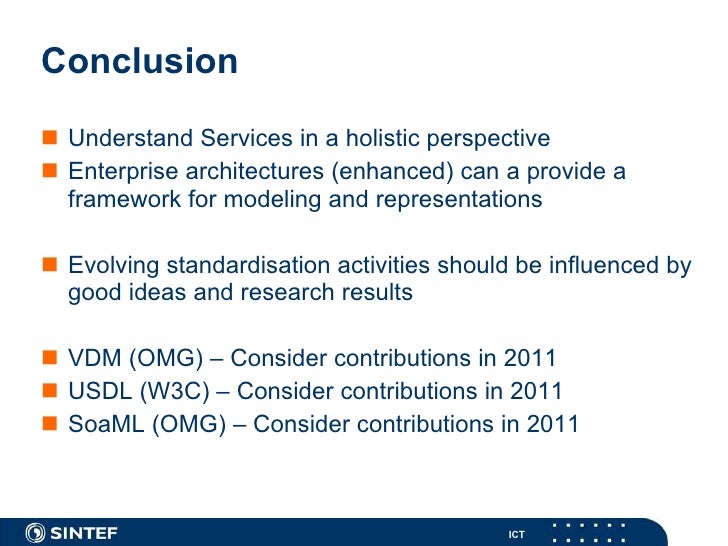 Conclusion

Understand Services in a holistic perspective

Enterprise architectures (enhanced) can a provide a framework for modeling and representations

Evolving standardisation activities should be influenced by good ideas and research results

VDM (OMG) – Consider contributions in 2011

USDL (W3C) – Consider contributions in 2011

SoaML (OMG) – Consider contributions in 2011

SINTEF

ICT